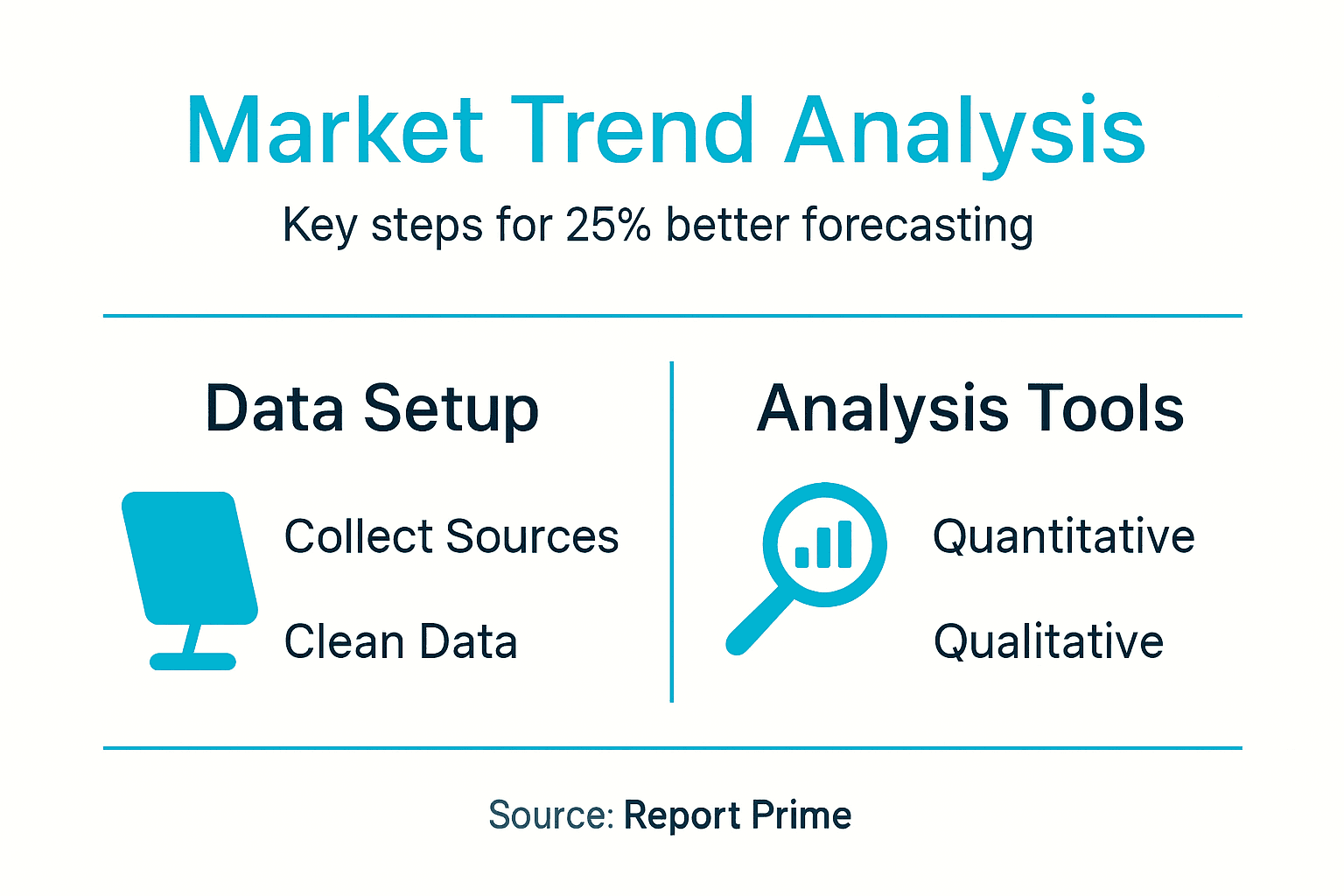 Market Trend Analysis

Key steps for 25% better forecasting

Data Setup

Collect Sources

Clean Data

Analysis Tools

Quantitative

Qualitative

Source: Report Prime